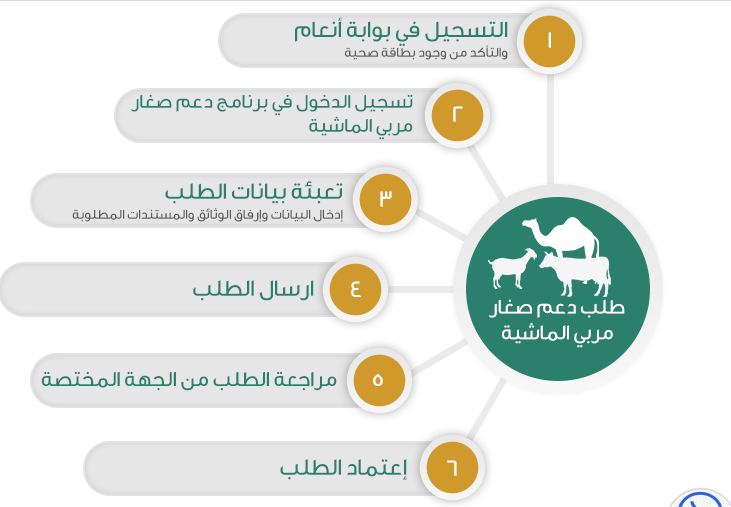 طلب دعم صغار مربي الماشية

١
التسجيل في بوابة أنعام
والتأكد من وجود بطاقة صحية

٢
تسجيل الدخول في برنامج دعم صغار مربي الماشية

٣
تعبئة بيانات الطلب
إدخال البيانات وإرفاق الوثائق والمستندات المطلوبة

٤
ارسال الطلب

٥
مراجعة الطلب من الجهة المختصة

٦
إعتماد الطلب